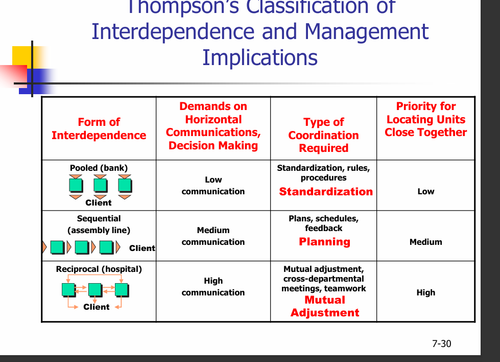 Thompson's Classification of Interdependence and Management Implications

| Form of Interdependence | Demands on Horizontal Communications, Decision Making | Type of Coordination Required | Priority for Locating Units Close Together |
|---|---|---|---|
| Pooled (bank) Client | Low communication | Standardization, rules, procedures **Standardization** | Low |
| Sequential (assembly line) Client | Medium communication | Plans, schedules, feedback **Planning** | Medium |
| Reciprocal (hospital) Client | High communication | Mutual adjustment, cross-departmental meetings, teamwork **Mutual Adjustment** | High |

7-30